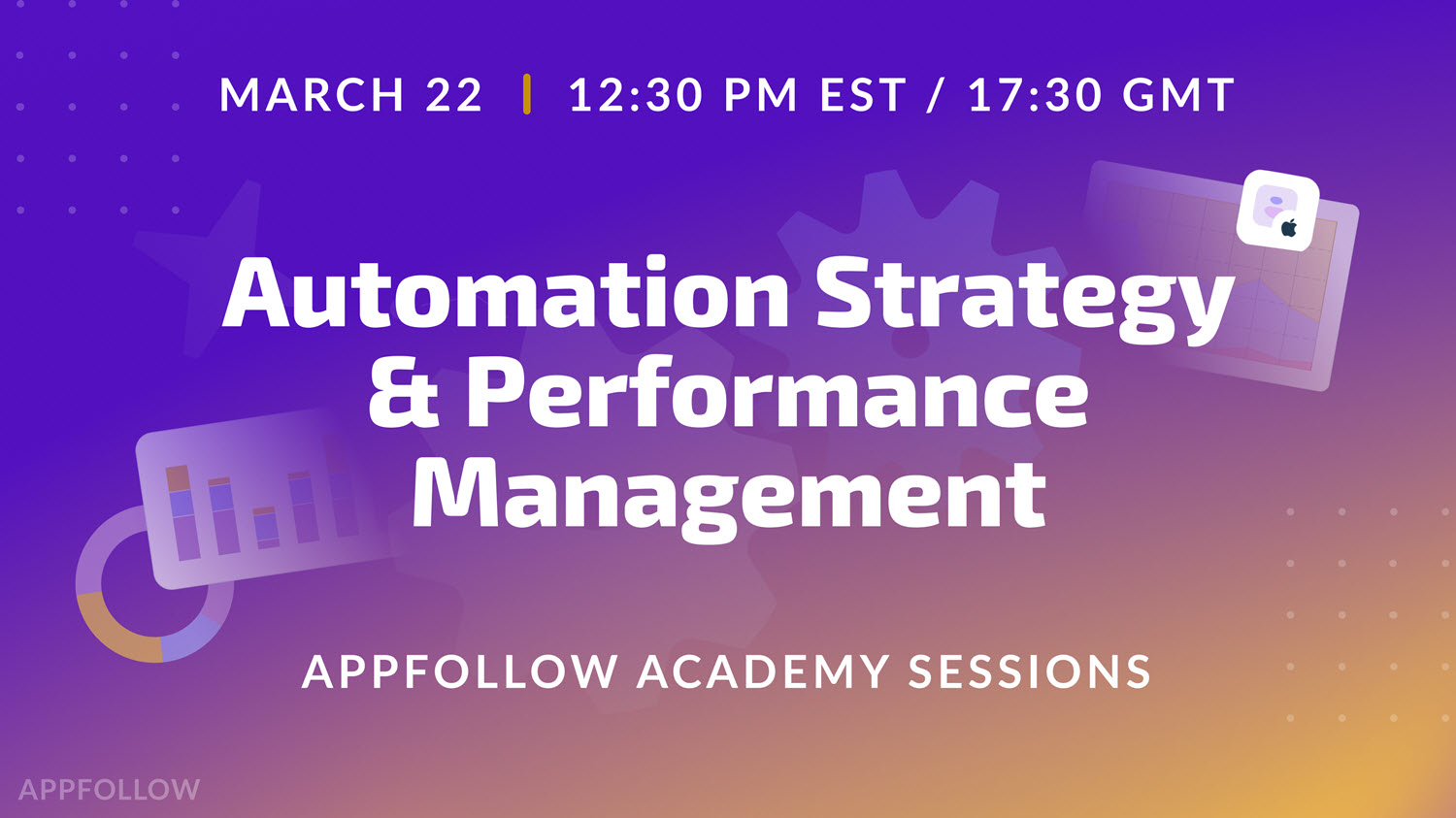 MARCH 22 | 12:30 PM EST / 17:30 GMT

Automation Strategy & Performance Management

APPFOLLOW ACADEMY SESSIONS

APPFOLLOW